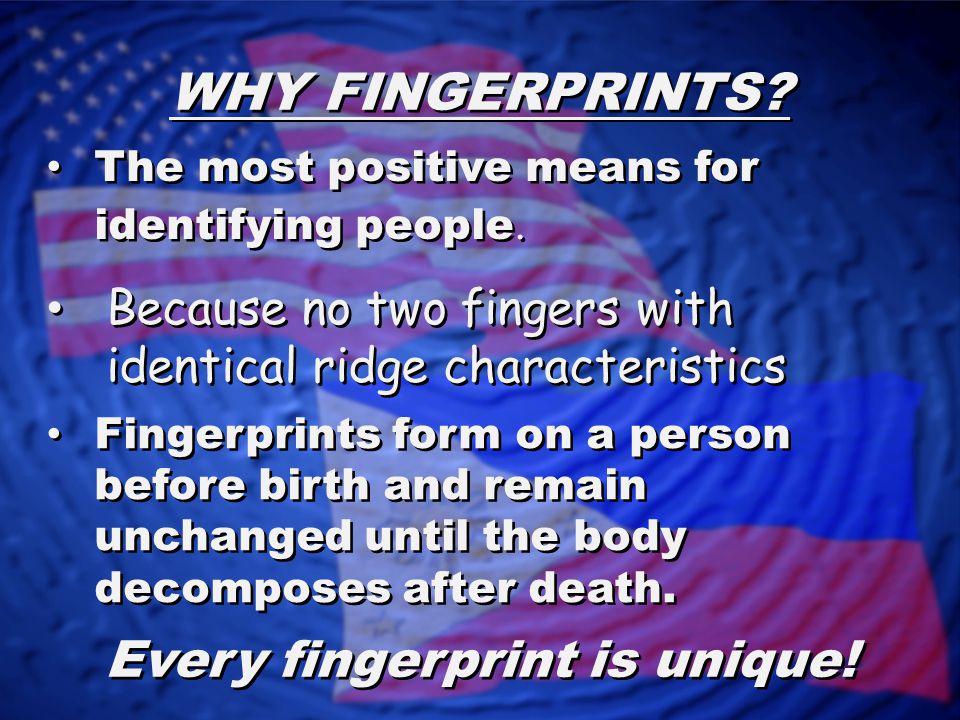 WHY FINGERPRINTS?

• The most positive means for identifying people.

• Because no two fingers with identical ridge characteristics

• Fingerprints form on a person before birth and remain unchanged until the body decomposes after death.

Every fingerprint is unique!